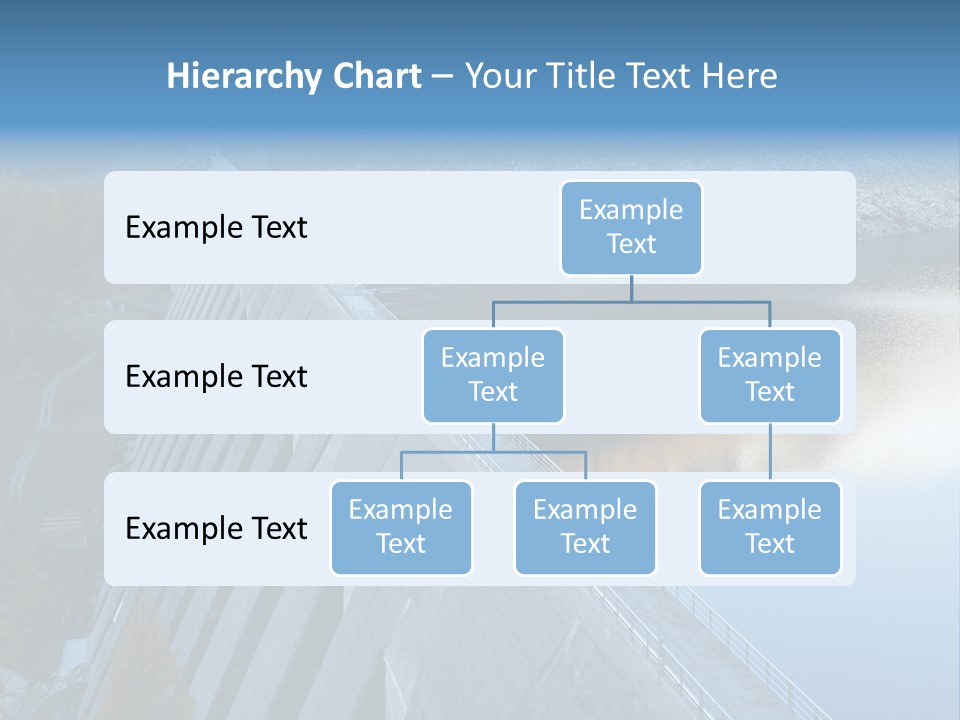 Hierarchy Chart – Your Title Text Here

Example Text

Example Text

Example Text

Example Text

Example Text

Example Text

Example Text

Example Text

Example Text